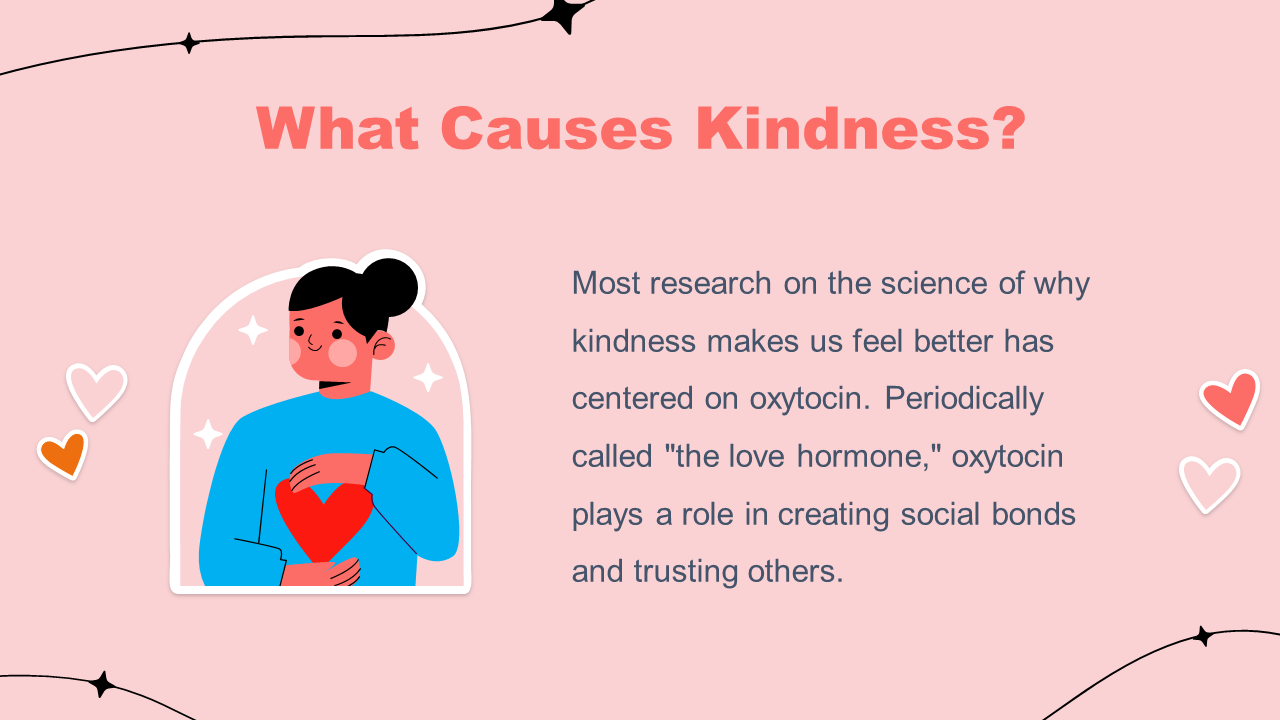 What Causes Kindness?

Most research on the science of why kindness makes us feel better has centered on oxytocin. Periodically called "the love hormone," oxytocin plays a role in creating social bonds and trusting others.